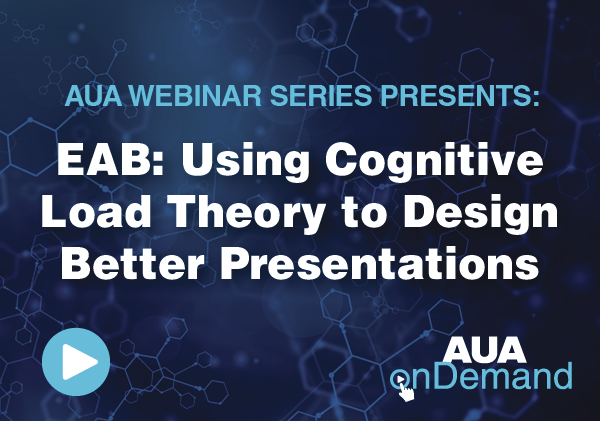 AUA WEBINAR SERIES PRESENTS:

EAB: Using Cognitive Load Theory to Design Better Presentations

AUA onDemand